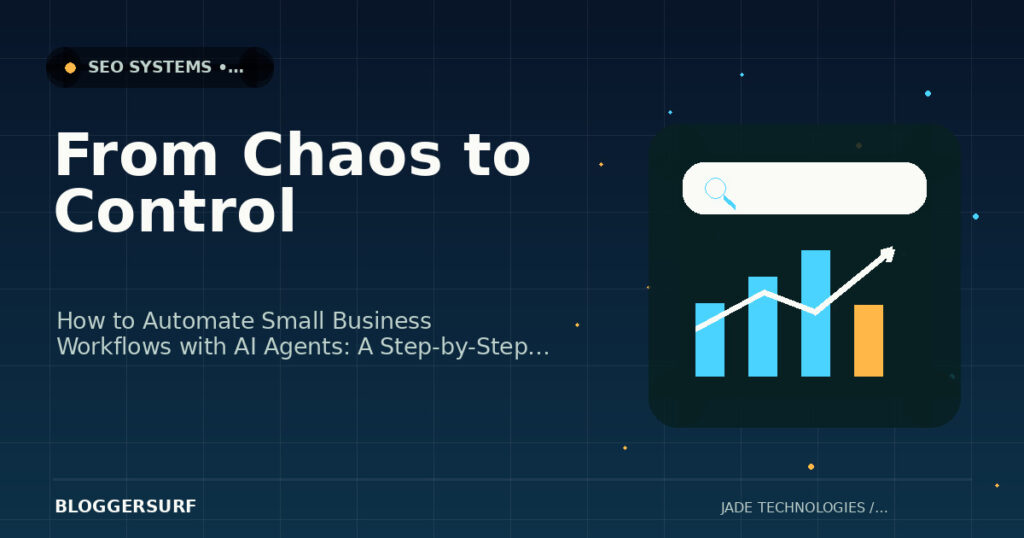 SEO SYSTEMS •...

From Chaos to Control

How to Automate Small Business Workflows with AI Agents: A Step-by-Step...

BLOGGERSURF

JADE TECHNOLOGIES /...